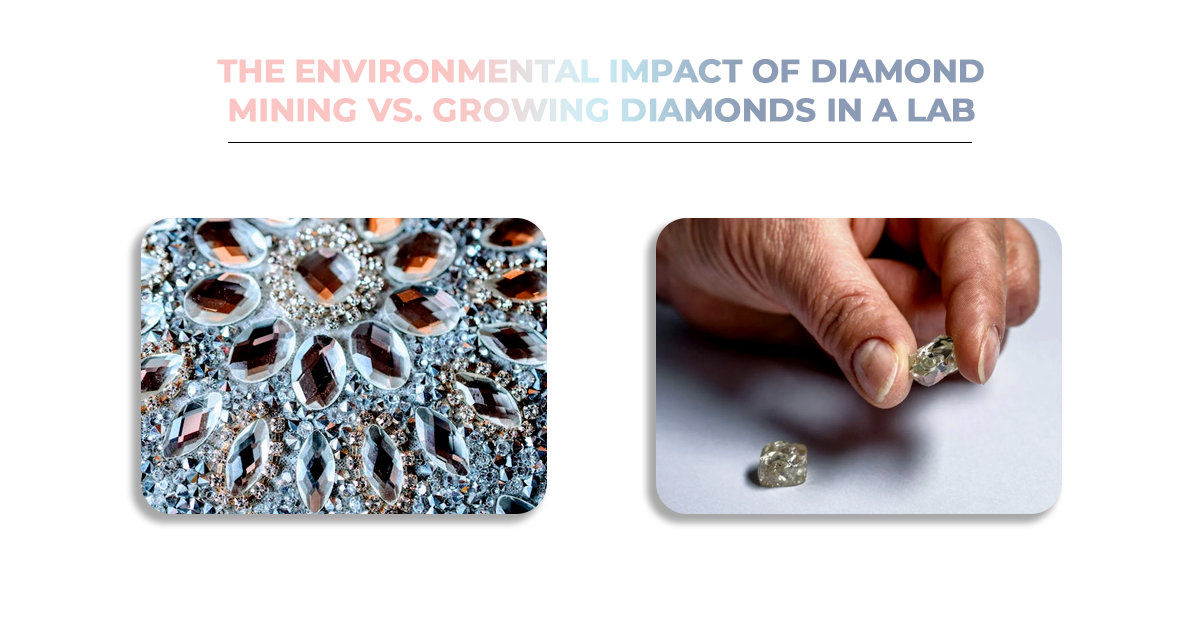 THE ENVIRONMENTAL IMPACT OF DIAMOND MINING VS. GROWING DIAMONDS IN A LAB